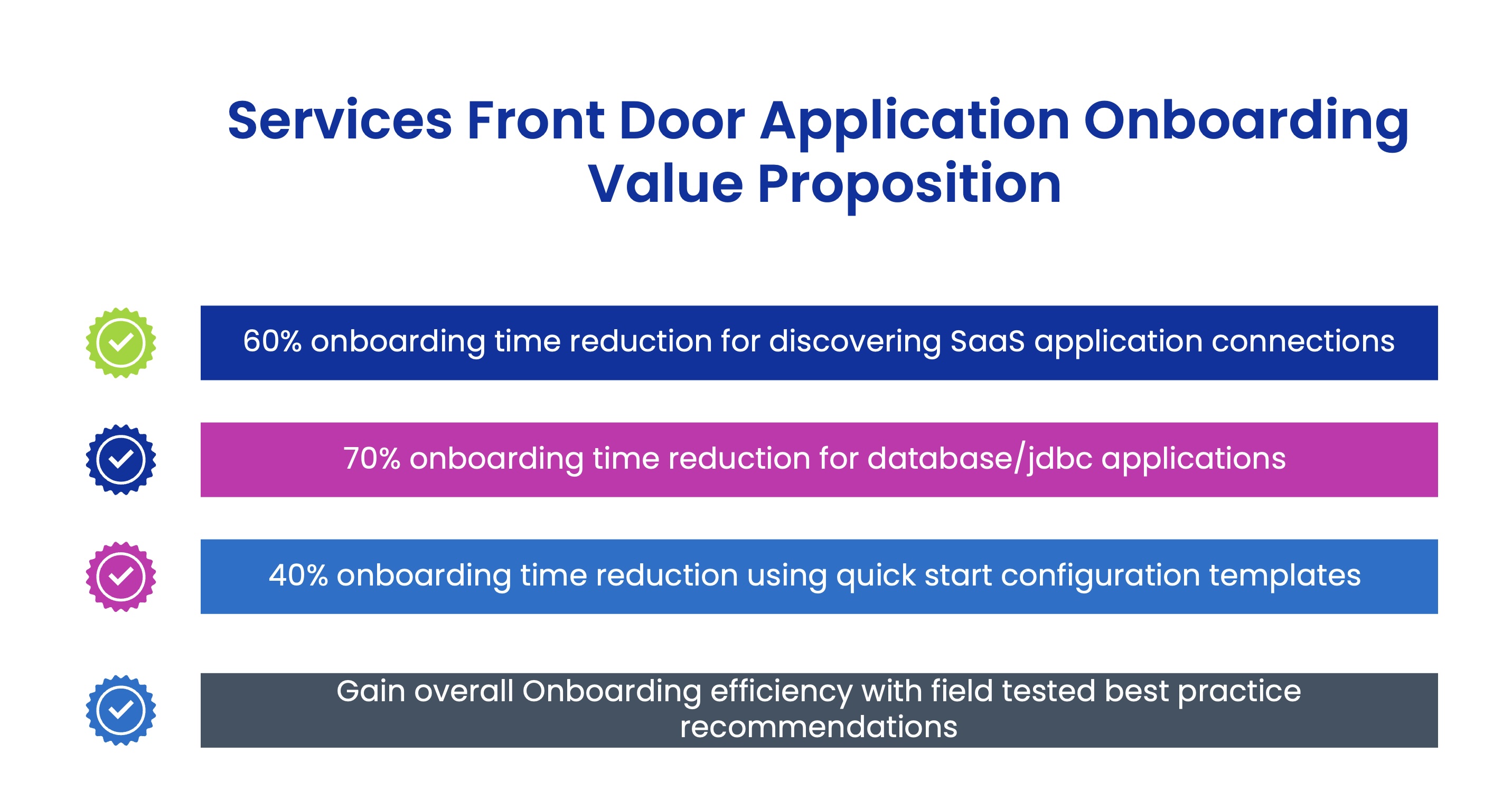 Services Front Door Application Onboarding Value Proposition

60% onboarding time reduction for discovering SaaS application connections

70% onboarding time reduction for database/jdbc applications

40% onboarding time reduction using quick start configuration templates

Gain overall Onboarding efficiency with field tested best practice recommendations